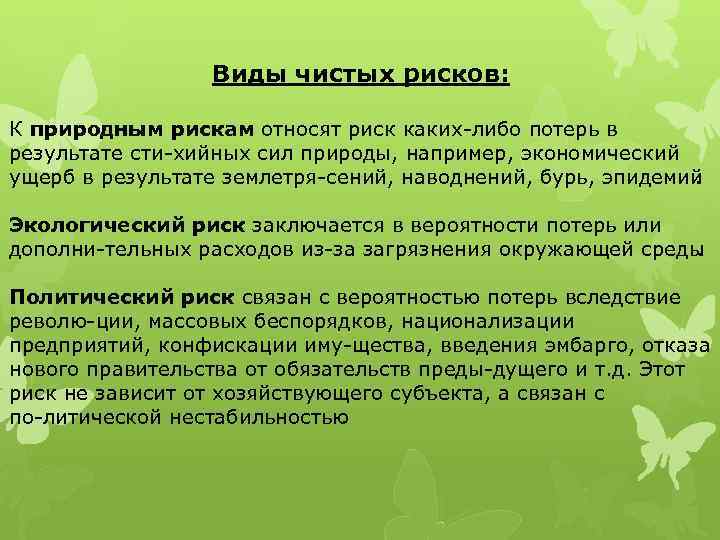 Виды чистых рисков:

К природным рискам относят риск каких-либо потерь в результате сти-хийных сил природы, например, экономический ущерб в результате землетря-сений, наводнений, бурь, эпидемий

Экологический риск заключается в вероятности потерь или дополни-тельных расходов из-за загрязнения окружающей среды

Политический риск связан с вероятностью потерь вследствие револю-ции, массовых беспорядков, национализации предприятий, конфискации иму-щества, введения эмбарго, отказа нового правительства от обязательств преды-дущего и т.д. Этот риск не зависит от хозяйствующего субъекта, а связан с по-литической нестабильностью